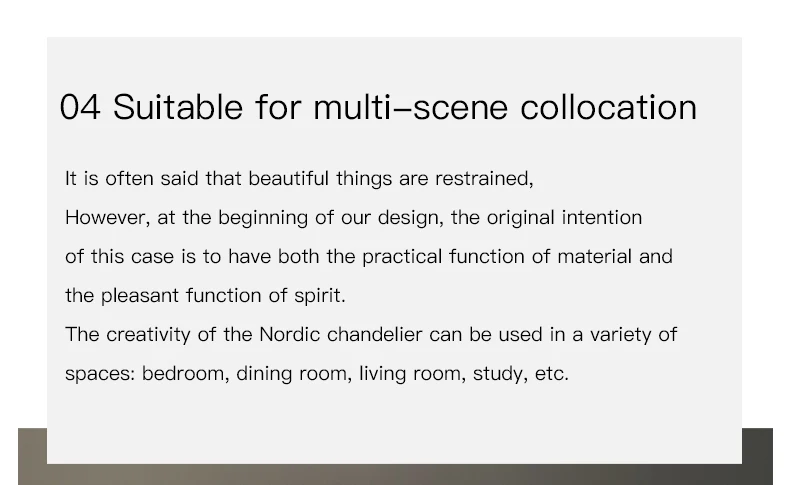 04 Suitable for multi–scene collocation

It is often said that beautiful things are restrained,
However, at the beginning of our design, the original intention of this case is to have both the practical function of material and the pleasant function of spirit.
The creativity of the Nordic chandelier can be used in a variety of spaces: bedroom, dining room, living room, study, etc.